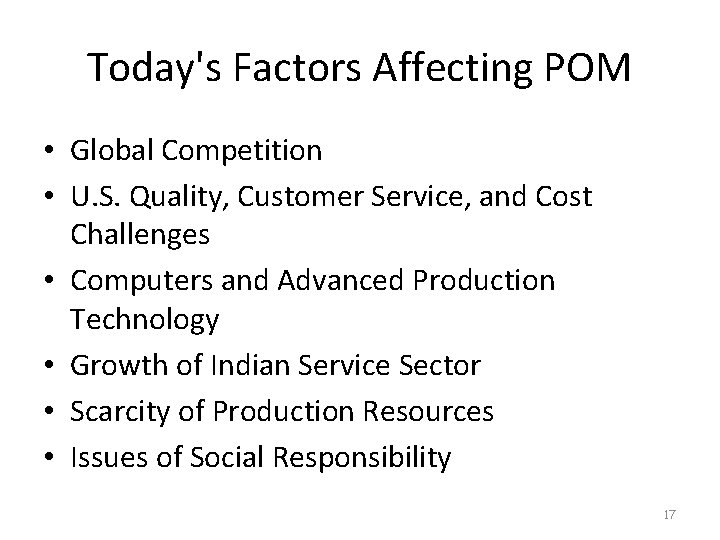 Today's Factors Affecting POM

• Global Competition
• U.S. Quality, Customer Service, and Cost Challenges
• Computers and Advanced Production Technology
• Growth of Indian Service Sector
• Scarcity of Production Resources
• Issues of Social Responsibility

17